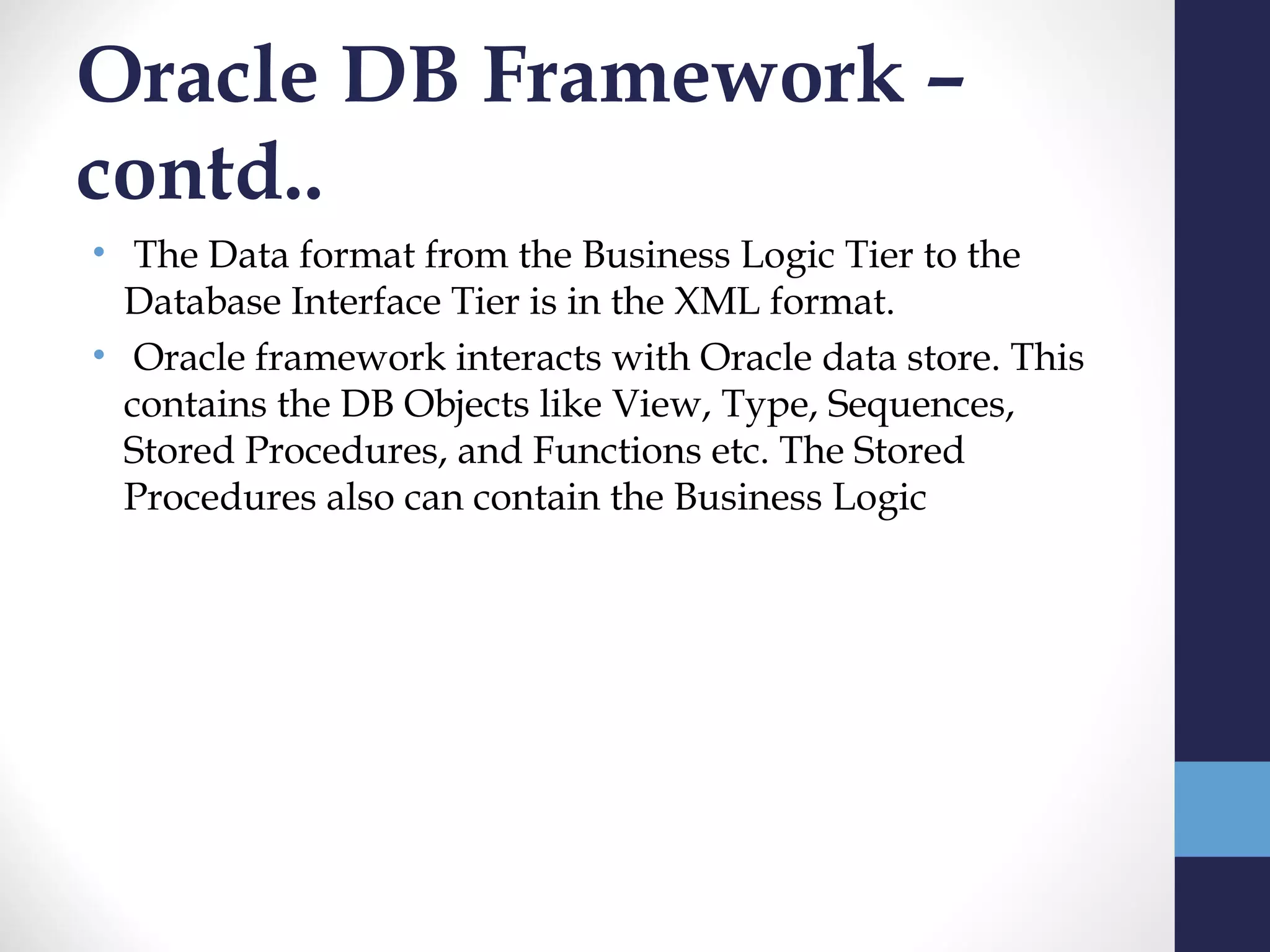 Oracle DB Framework – contd..

• The Data format from the Business Logic Tier to the Database Interface Tier is in the XML format.

• Oracle framework interacts with Oracle data store. This contains the DB Objects like View, Type, Sequences, Stored Procedures, and Functions etc. The Stored Procedures also can contain the Business Logic